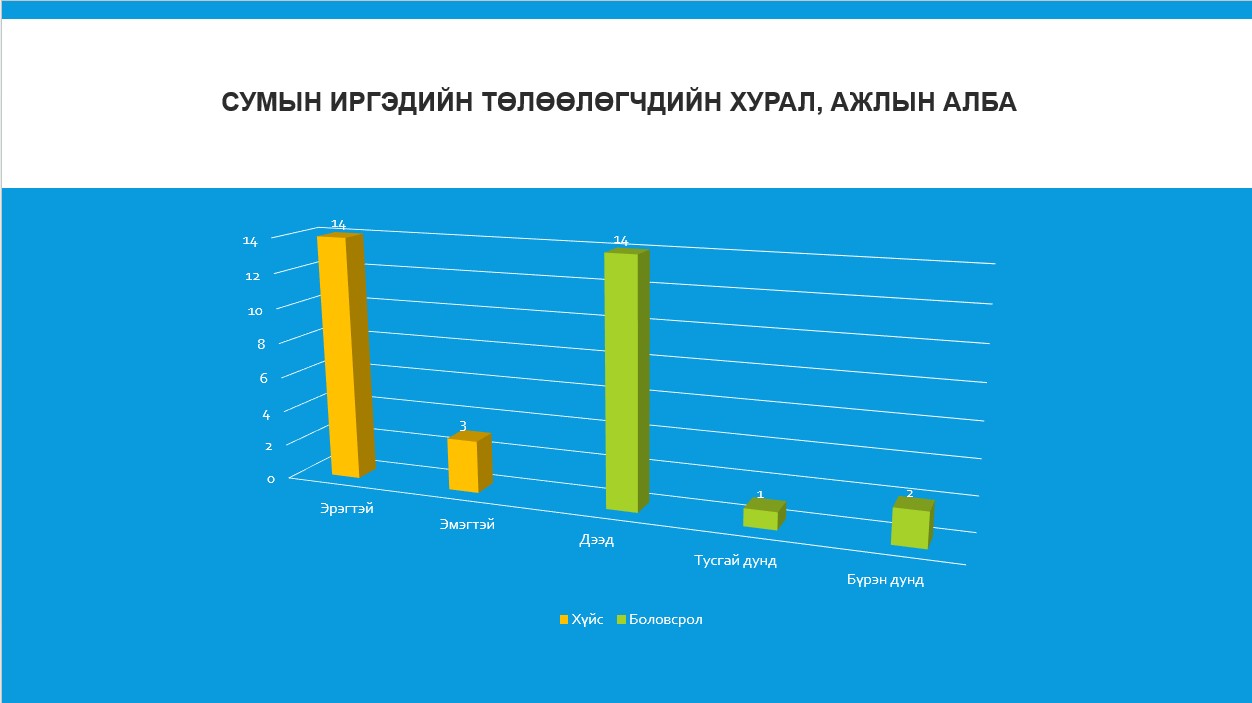 СУМЫН ИРГЭДИЙН ТӨЛӨӨЛӨГЧДИЙН ХУРАЛ, АЖЛЫН АЛБА

14
12
10
8
6
4
2
0

14
3
14
1
2

Эрэгтэй
Эмэгтэй
Дээд
Тусгай дунд
Бүрэн дунд

Хүйс
Боловсрол